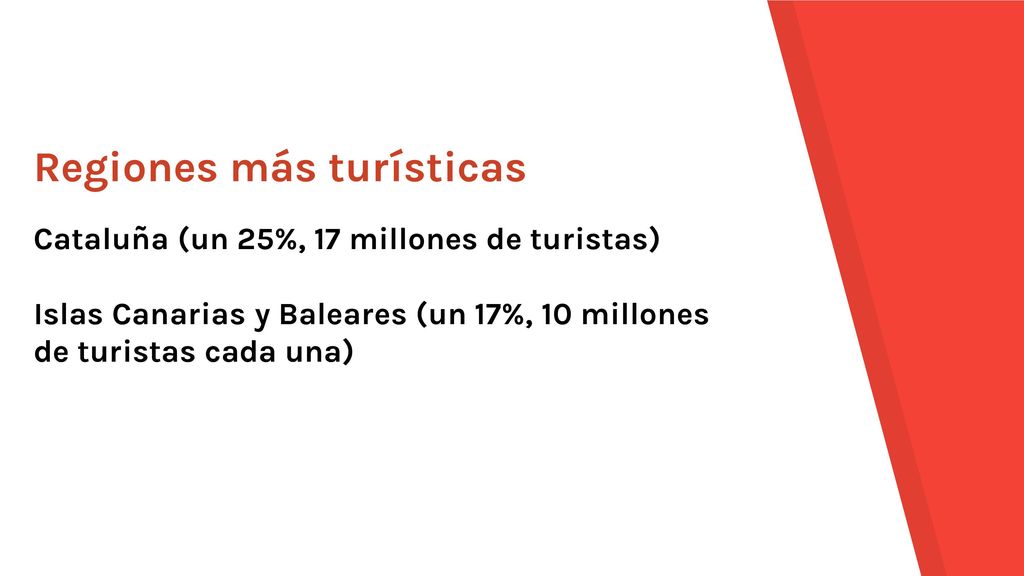 Regiones más turísticas

Cataluña (un 25%, 17 millones de turistas)

Islas Canarias y Baleares (un 17%, 10 millones de turistas cada una)